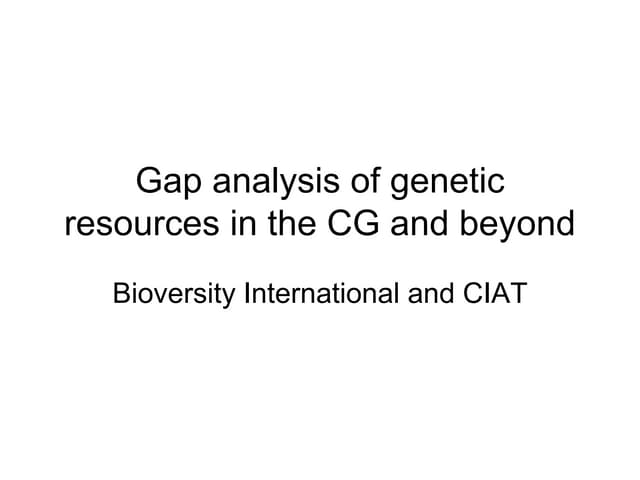 Gap analysis of genetic resources in the CG and beyond

Bioversity International and CIAT